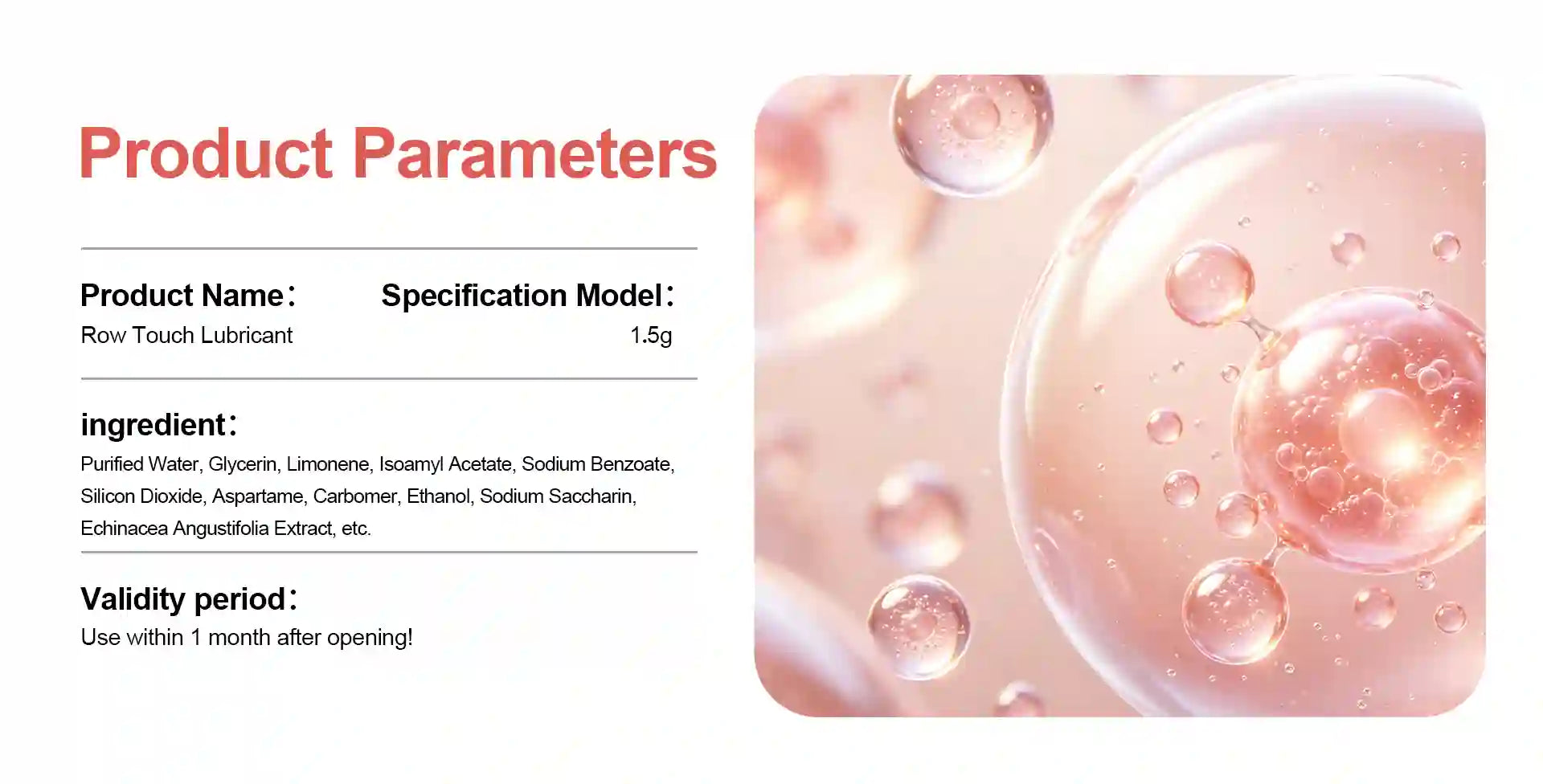 Product Parameters

Product Name：
Row Touch Lubricant

Specification Model：
1.5g

ingredient：
Purified Water, Glycerin, Limonene, Isoamyl Acetate, Sodium Benzoate, Silicon Dioxide, Aspartame, Carbomer, Ethanol, Sodium Saccharin, Echinacea Angustifolia Extract, etc.

Validity period：
Use within 1 month after opening!